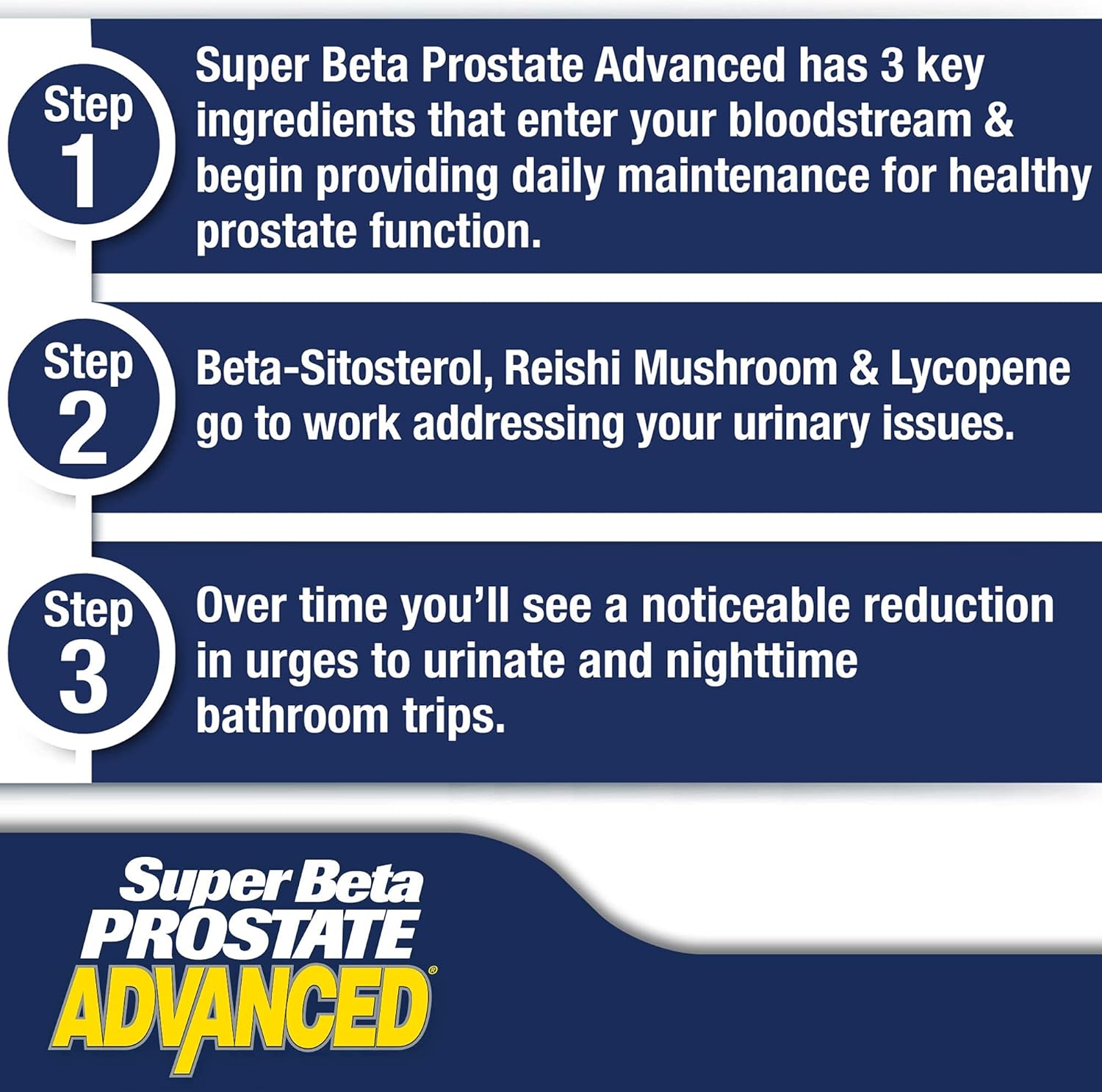 Step 1

Super Beta Prostate Advanced has 3 key ingredients that enter your bloodstream & begin providing daily maintenance for healthy prostate function.

Step 2

Beta-Sitosterol, Reishi Mushroom & Lycopene go to work addressing your urinary issues.

Step 3

Over time you'll see a noticeable reduction in urges to urinate and nighttime bathroom trips.

Super Beta PROSTATE ADVANCED®